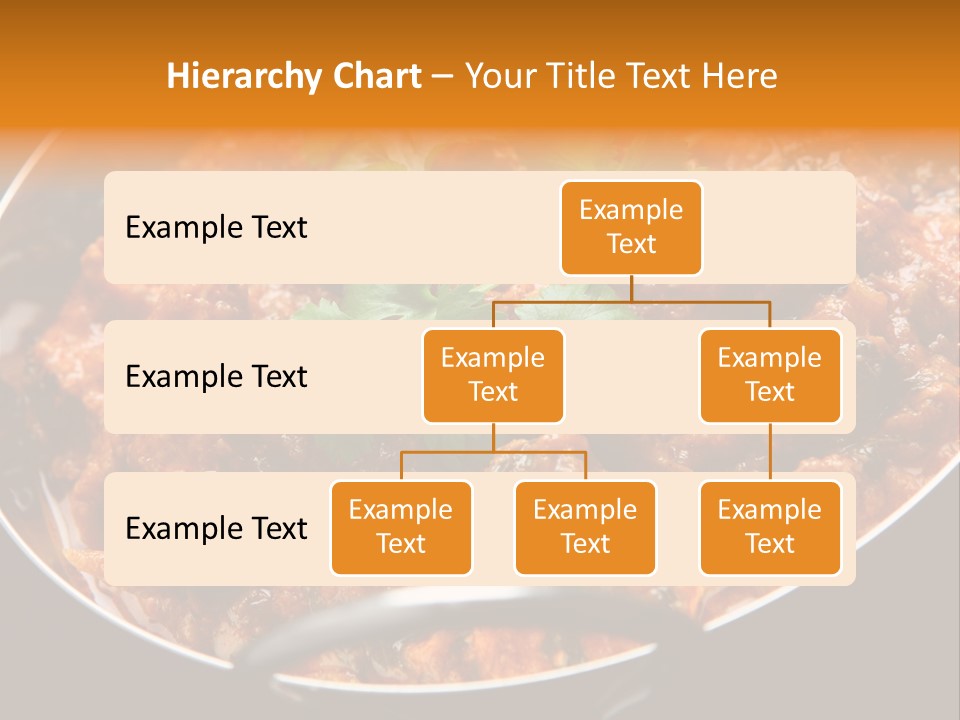 Hierarchy Chart – Your Title Text Here

Example Text

Example Text

Example Text

Example Text

Example Text

Example Text

Example Text

Example Text

Example Text